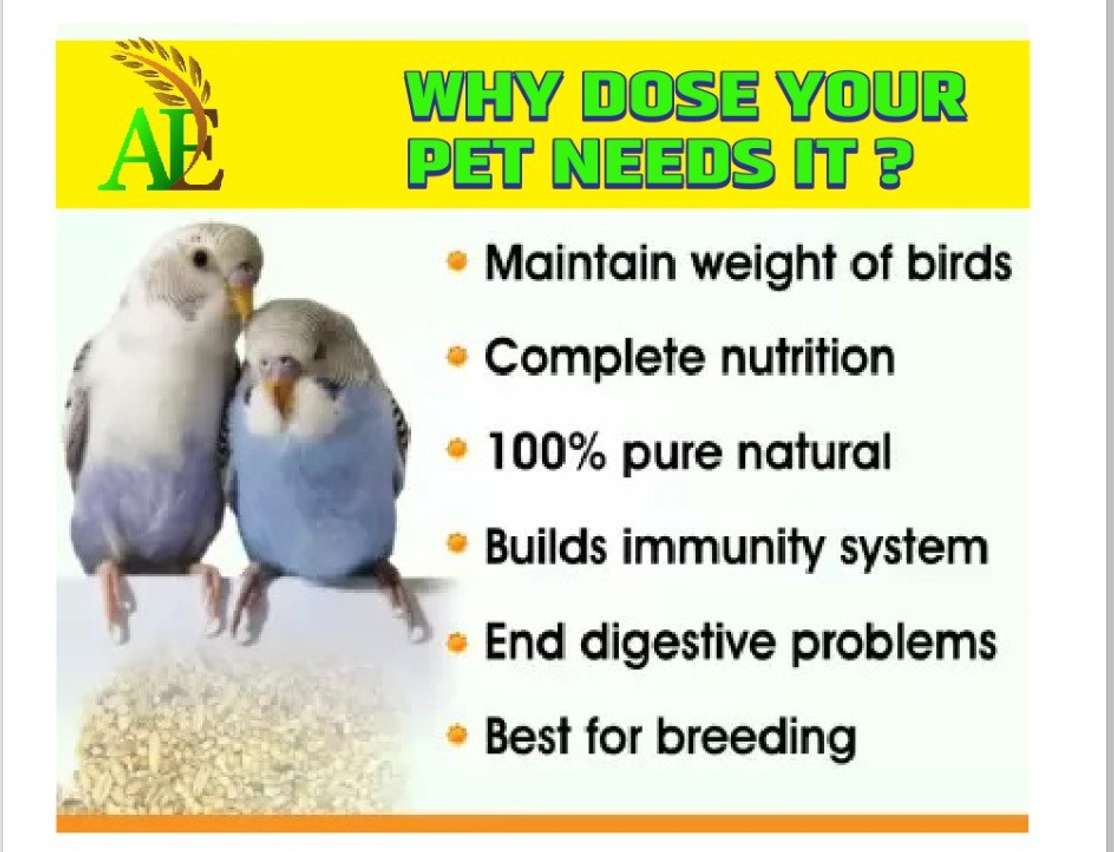 AE

WHY DOSE YOUR PET NEEDS IT ?

• Maintain weight of birds
• Complete nutrition
• 100% pure natural
• Builds immunity system
• End digestive problems
• Best for breeding